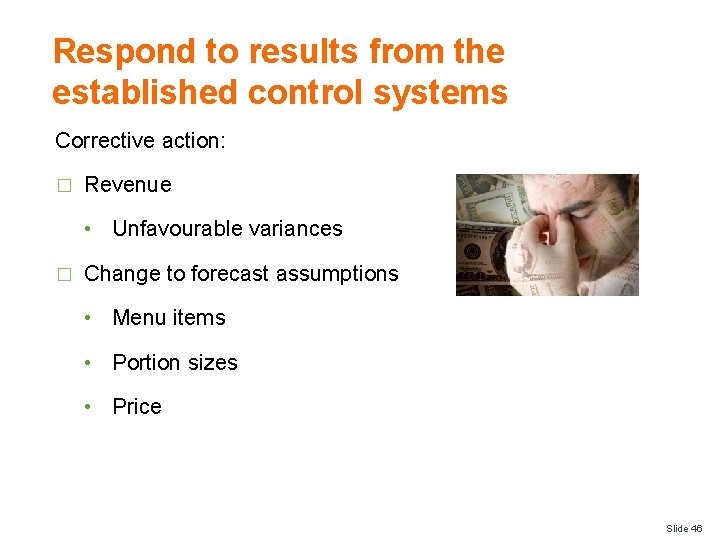 Respond to results from the established control systems

Corrective action:

□ Revenue

• Unfavourable variances

□ Change to forecast assumptions

• Menu items

• Portion sizes

• Price

Slide 46